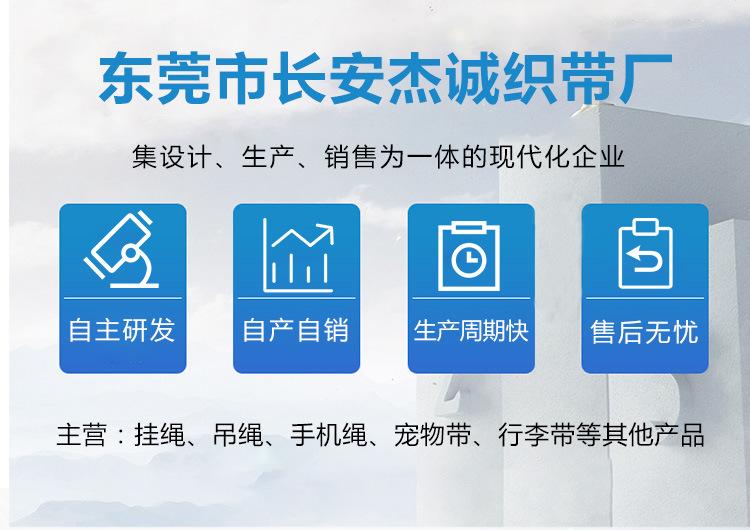 东莞市长安杰诚织带厂

集设计、生产、销售为一体的现代化企业

自主研发

自产自销

生产周期快

售后无忧

主营：挂绳、吊绳、手机绳、宠物带、行李带等其他产品